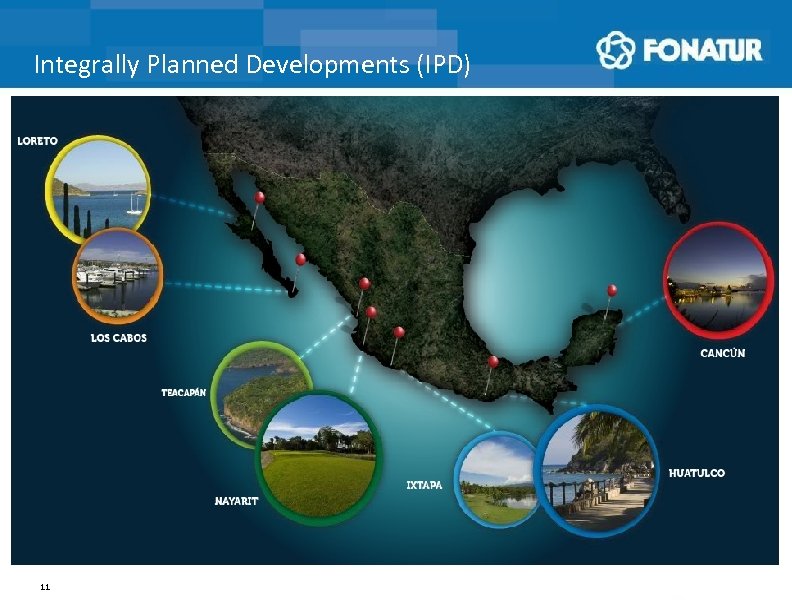 Integrally Planned Developments (IPD)

FONATUR

LORETO

LOS CABOS

TEACAPÁN

NAYARIT

IXTAPA

HUATULCO

CANCÚN

11